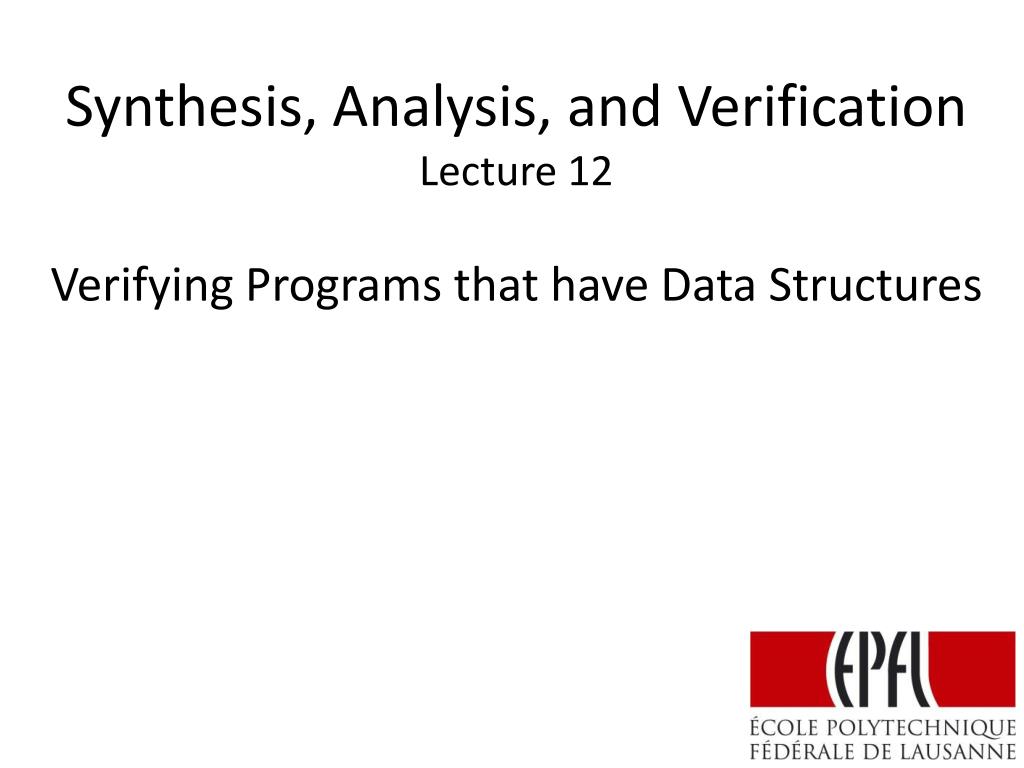 Synthesis, Analysis, and Verification
Lecture 12

Verifying Programs that have Data Structures

EPFL
ÉCOLE POLYTECHNIQUE
FÉDÉRALE DE LAUSANNE